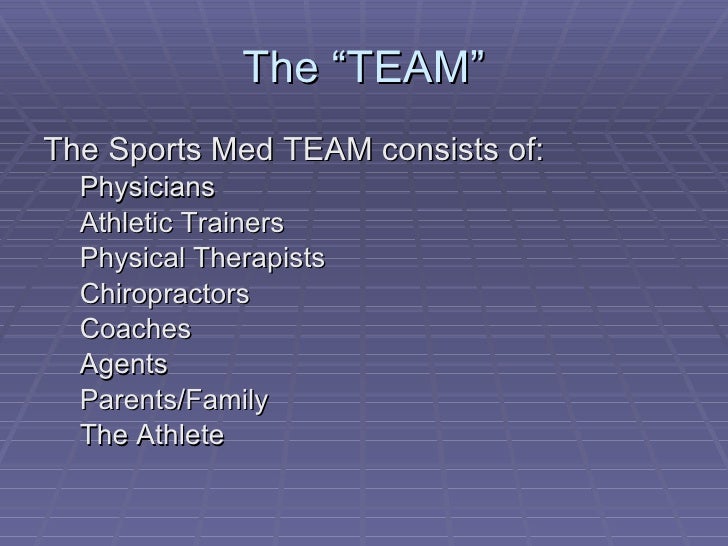 The “TEAM”

The Sports Med TEAM consists of:
Physicians
Athletic Trainers
Physical Therapists
Chiropractors
Coaches
Agents
Parents/Family
The Athlete